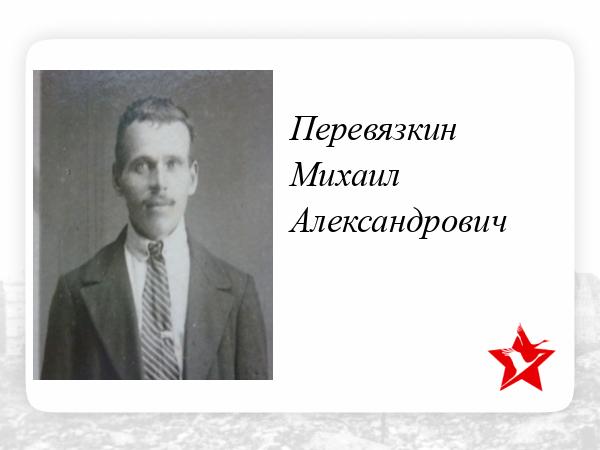 Перевязкин
Михаил
Александрович